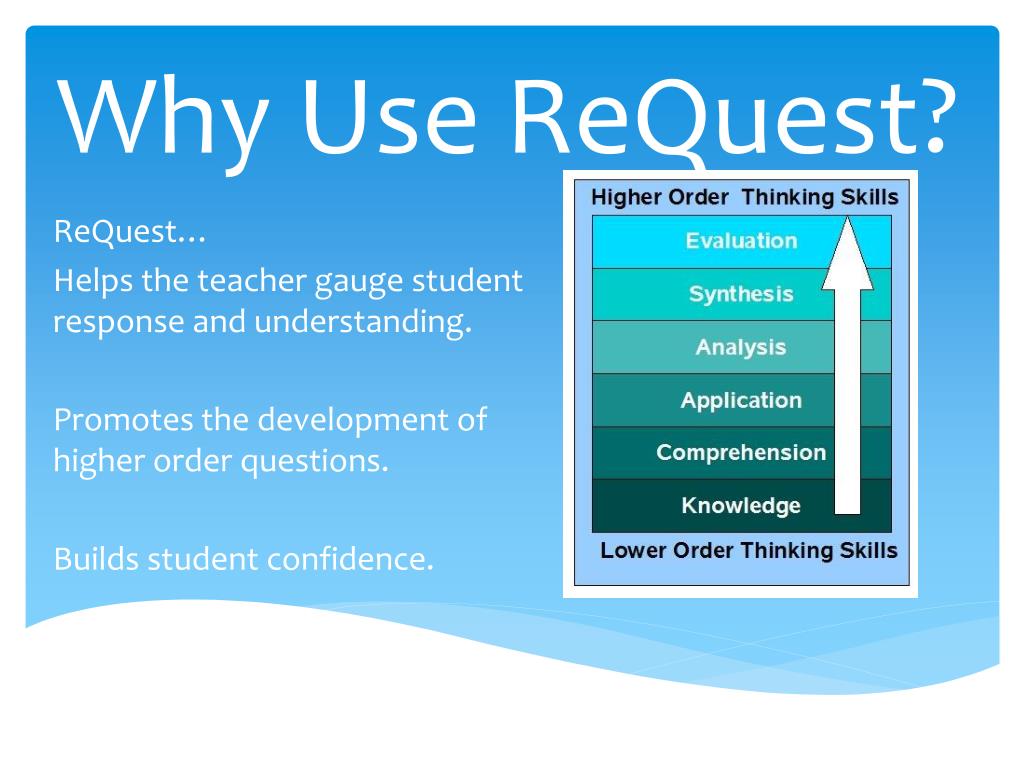 Why Use ReQuest?

ReQuest…

Helps the teacher gauge student response and understanding.

Promotes the development of higher order questions.

Builds student confidence.

Higher Order Thinking Skills

Evaluation

Synthesis

Analysis

Application

Comprehension

Knowledge

Lower Order Thinking Skills